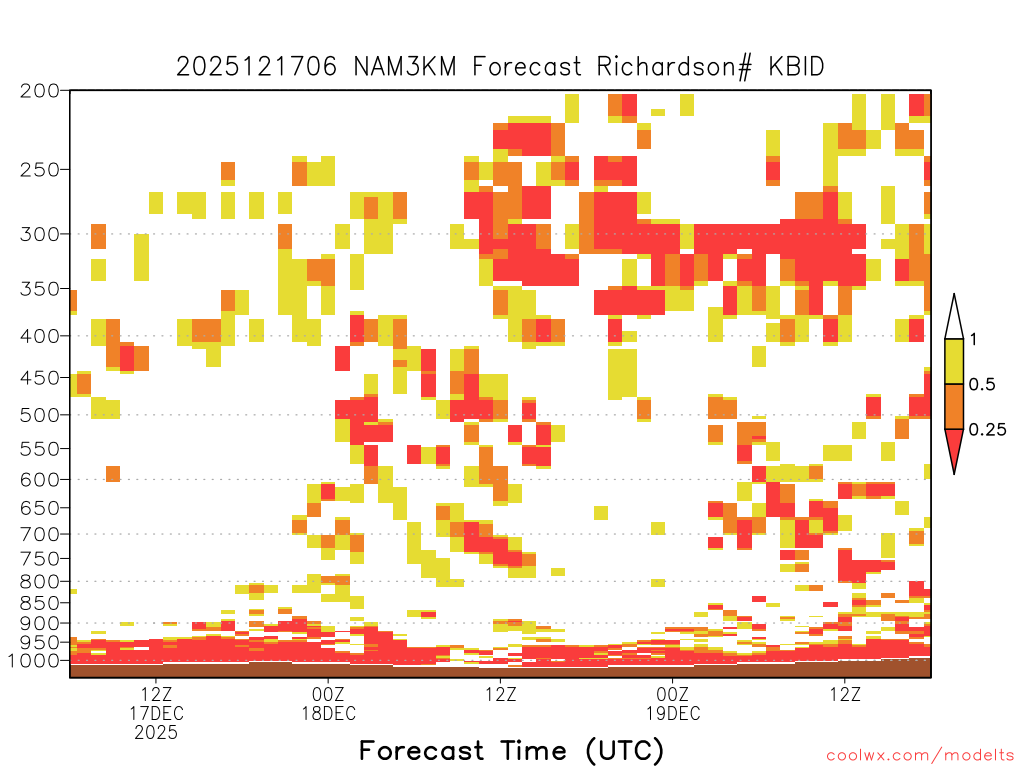 2025121706 NAM3KM Forecast Richardson# KBID

200
250
300
350
400
450
500
550
600
650
700
750
800
850
900
950
1000

1
0.5
0.25

12Z
17DEC
2025

00Z
18DEC

12Z

00Z
19DEC

12Z

Forecast Time (UTC)

coolwx.com/modelts